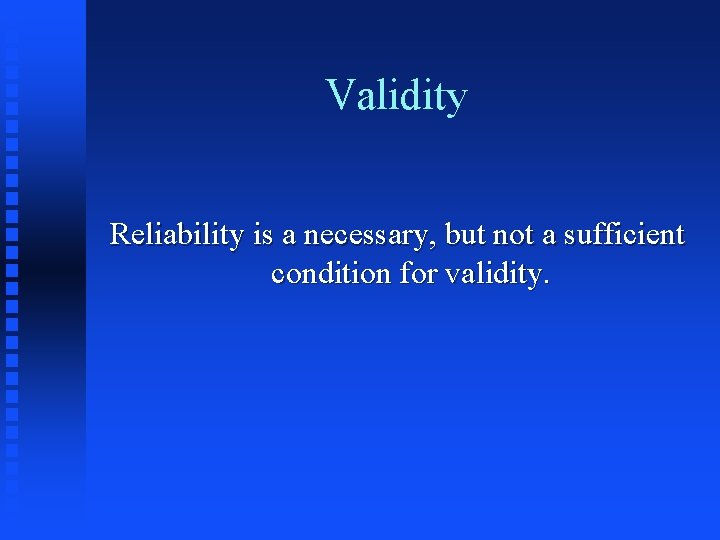 Validity

Reliability is a necessary, but not a sufficient condition for validity.